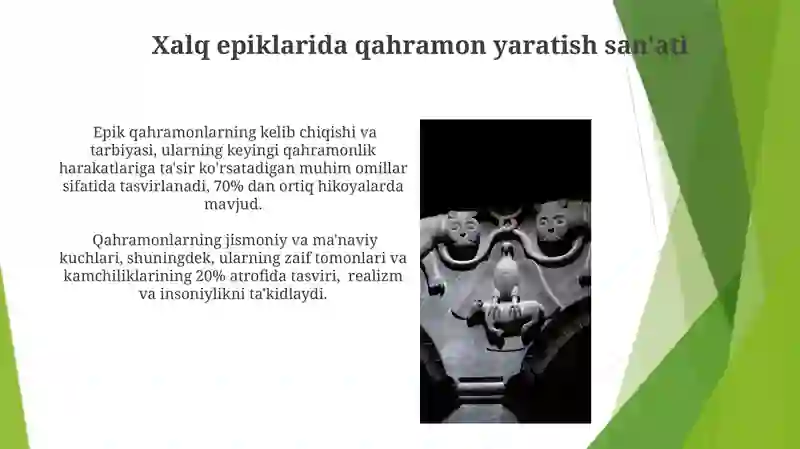 Xalq epiklarida qahramon yaratish san'ati

Epik qahramonlarning kelib chiqishi va tarbiyasi, ularning keyingi qahramonlik harakatlariga ta'sir ko'rsatadigan muhim omillar sifatida tasvirlanadi, 70% dan ortiq hikoyalarda mavjud.

Qahramonlarning jismoniy va ma'naviy kuchlari, shuningdek, ularning zaif tomonlari va kamchiliklarining 20% atrofida tasviri, realizm va insoniylikni ta'kidlaydi.